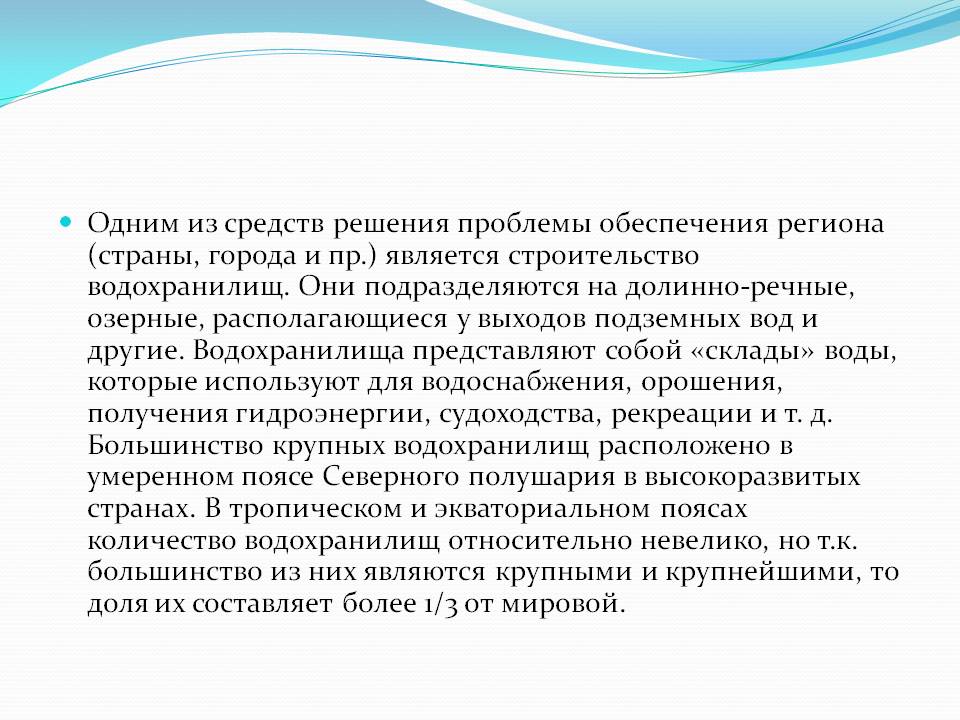 Одним из средств решения проблемы обеспечения региона (страны, города и пр.) является строительство водохранилищ. Они подразделяются на долинно-речные, озерные, располагающиеся у выходов подземных вод и другие. Водохранилища представляют собой «склады» воды, которые используют для водоснабжения, орошения, получения гидроэнергии, судоходства, рекреации и т. д. Большинство крупных водохранилищ расположено в умеренном поясе Северного полушария в высокоразвитых странах. В тропическом и экваториальном поясах количество водохранилищ относительно невелико, но т.к. большинство из них являются крупными и крупнейшими, то доля их составляет более 1/3 от мировой.